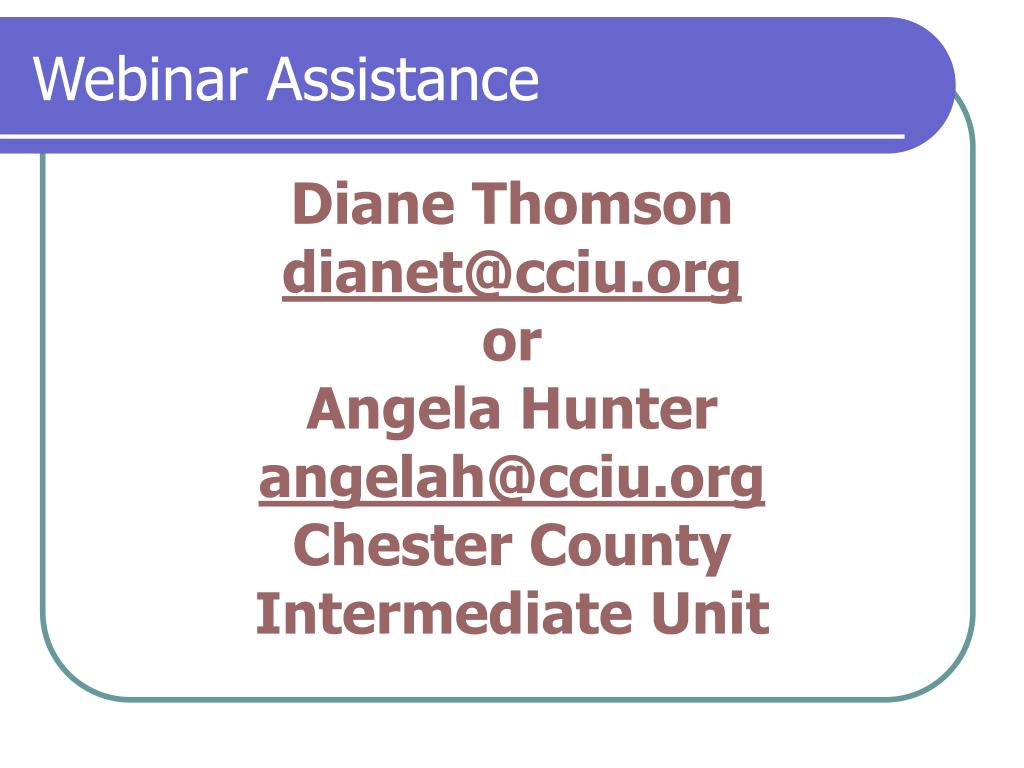 Webinar Assistance

Diane Thomson
dianet@cciu.org
or
Angela Hunter
angelah@cciu.org
Chester County
Intermediate Unit